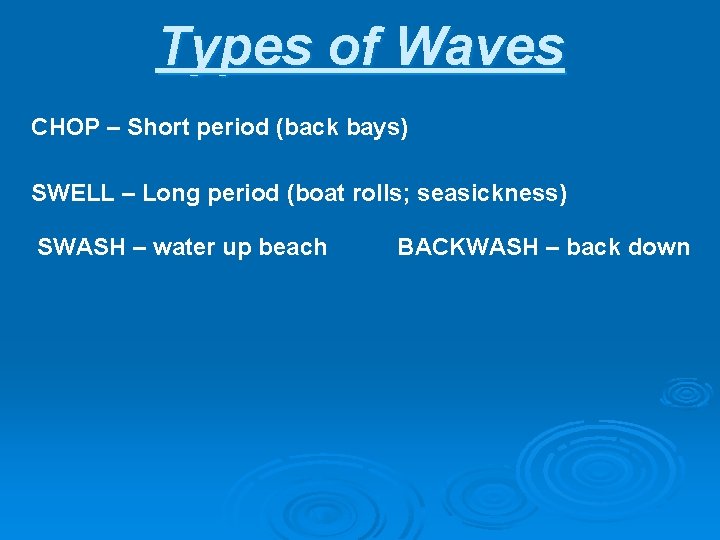 Types of Waves

CHOP – Short period (back bays)

SWELL – Long period (boat rolls; seasickness)

SWASH – water up beach

BACKWASH – back down